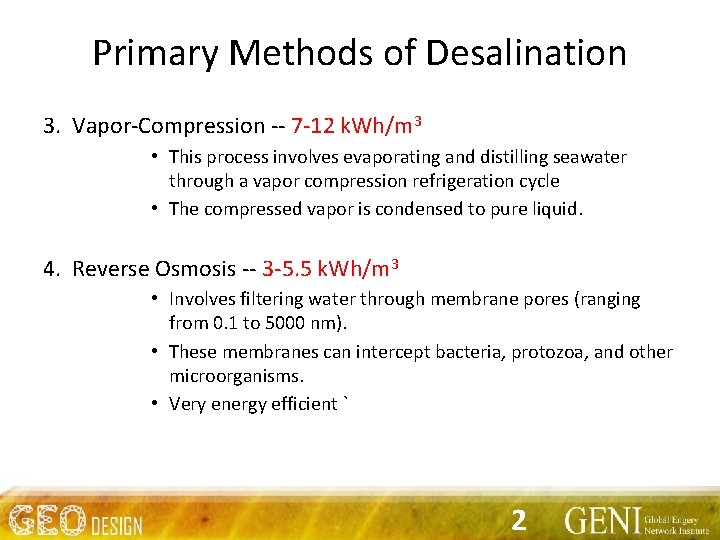 Primary Methods of Desalination

3. Vapor-Compression -- 7-12 kWh/m$^3$

• This process involves evaporating and distilling seawater through a vapor compression refrigeration cycle

• The compressed vapor is condensed to pure liquid.

4. Reverse Osmosis -- 3-5.5 kWh/m$^3$

• Involves filtering water through membrane pores (ranging from 0.1 to 5000 nm).

• These membranes can intercept bacteria, protozoa, and other microorganisms.

• Very energy efficient `

GEO DESIGN

2

GENI Global Energy Network Institute